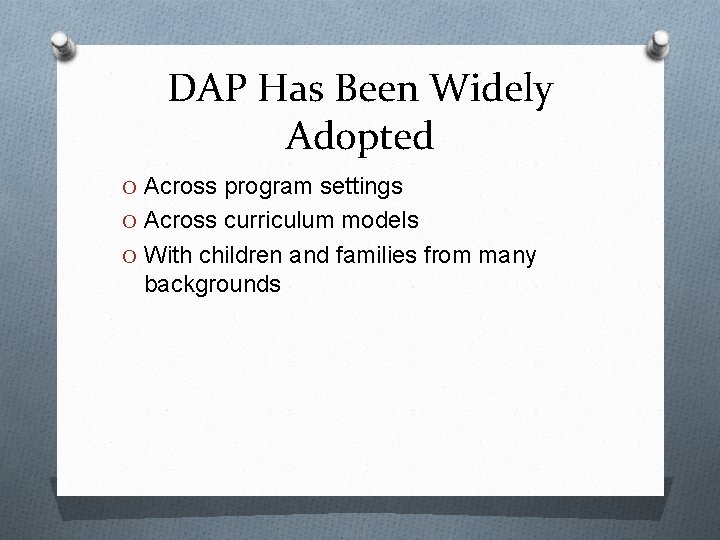 DAP Has Been Widely Adopted

O Across program settings
O Across curriculum models
O With children and families from many backgrounds